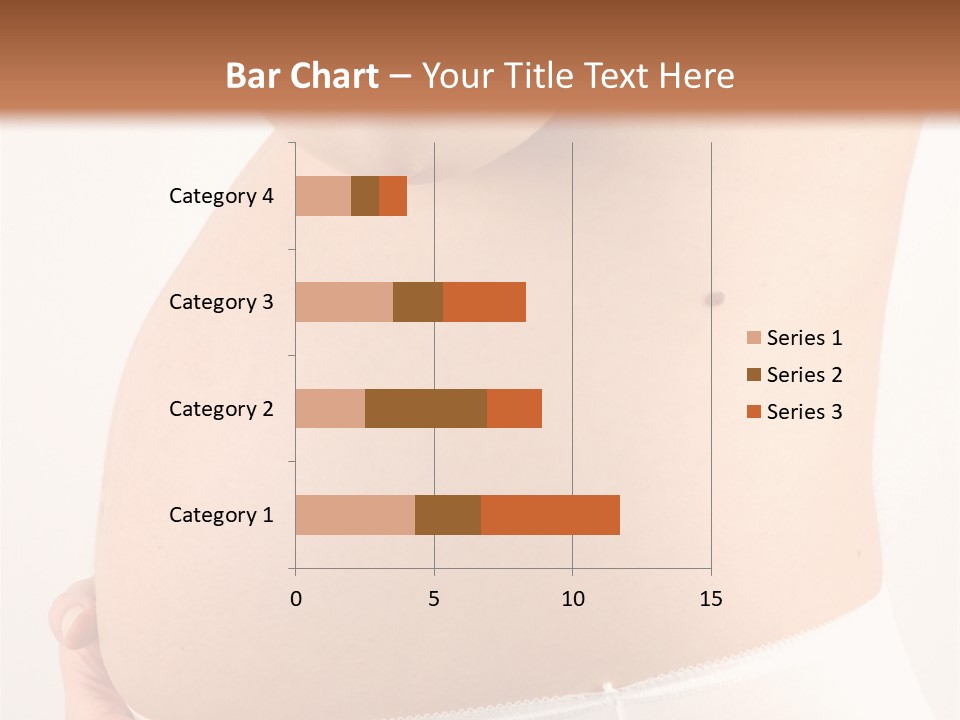 Bar Chart – Your Title Text Here

Category 4
Category 3
Category 2
Category 1

0
5
10
15

Series 1
Series 2
Series 3